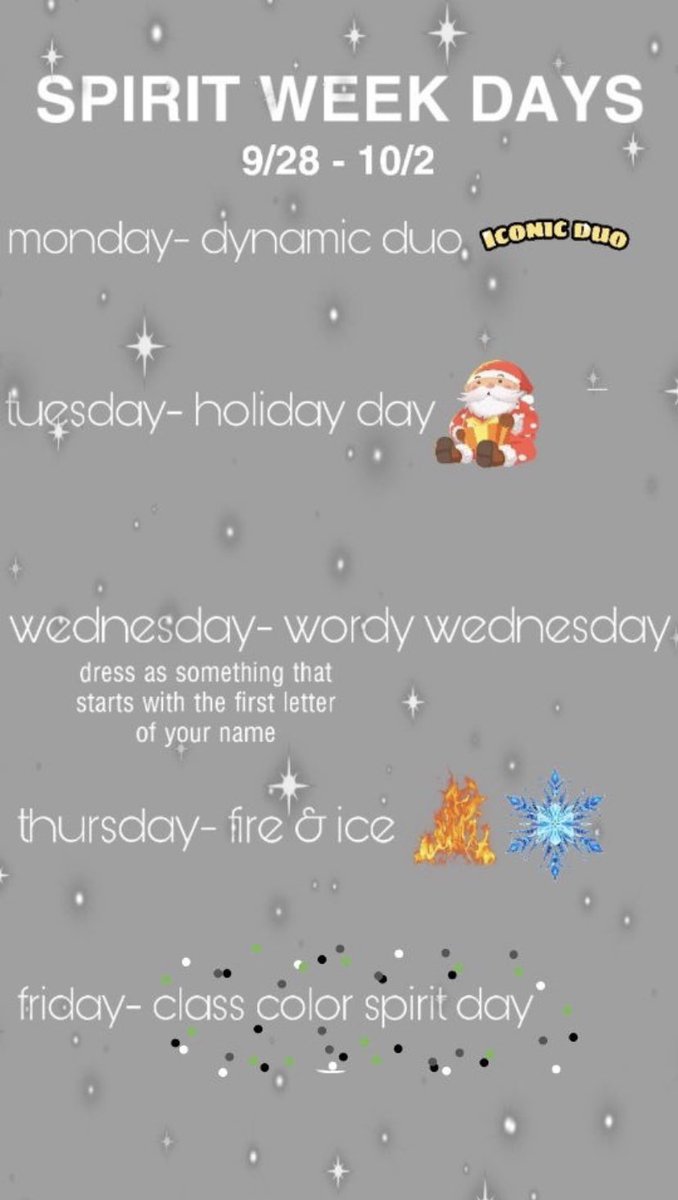 SPIRIT WEEK DAYS
9/28 - 10/2

monday- dynamic duo ICONIC DUO

tuesday- holiday day

wednesday- wordy wednesday
dress as something that starts with the first letter of your name

thursday- fire & ice

friday- class color spirit day